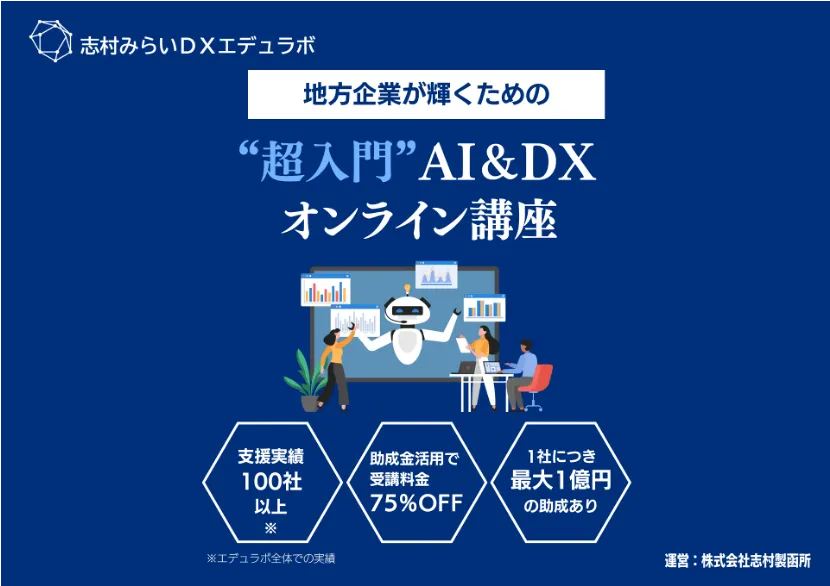 志村みらいＤＸエデュラボ

地方企業が輝くための

“超入門”AI&DX
オンライン講座

支援実績
100社
以上
※

助成金活用で
受講料金
75%OFF

1社につき
最大1億円
の助成あり

※エデュラボ全体での実績

運営：株式会社志村製函所